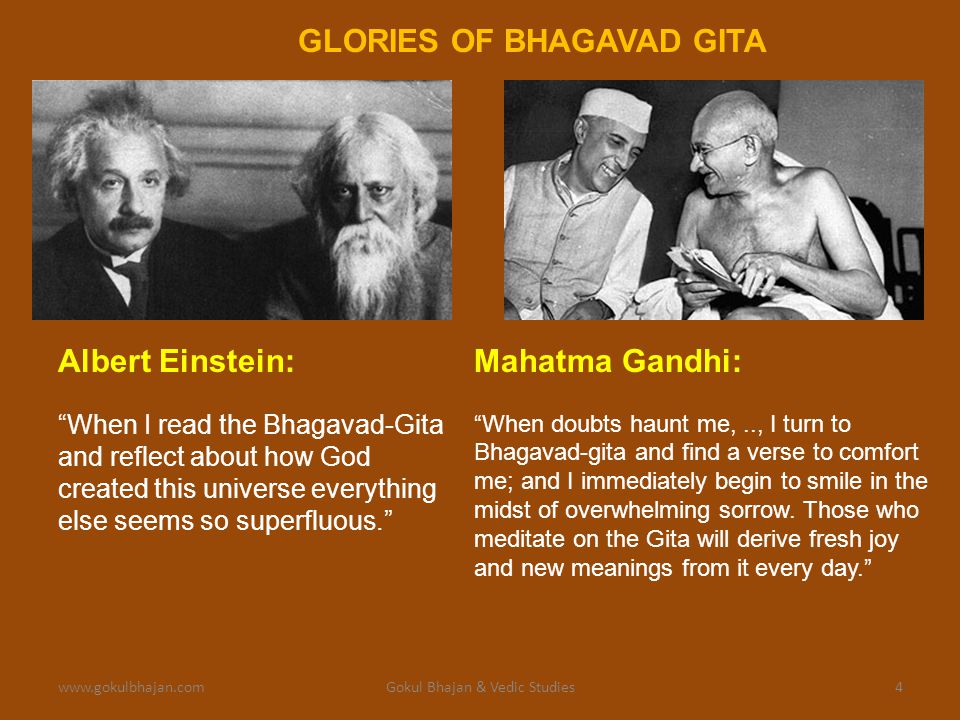 GLORIES OF BHAGAVAD GITA

Albert Einstein:

“When I read the Bhagavad-Gita and reflect about how God created this universe everything else seems so superfluous.”

Mahatma Gandhi:

“When doubts haunt me, .., I turn to Bhagavad-gita and find a verse to comfort me; and I immediately begin to smile in the midst of overwhelming sorrow. Those who meditate on the Gita will derive fresh joy and new meanings from it every day.”

www.gokulbhajan.com

Gokul Bhajan & Vedic Studies

4